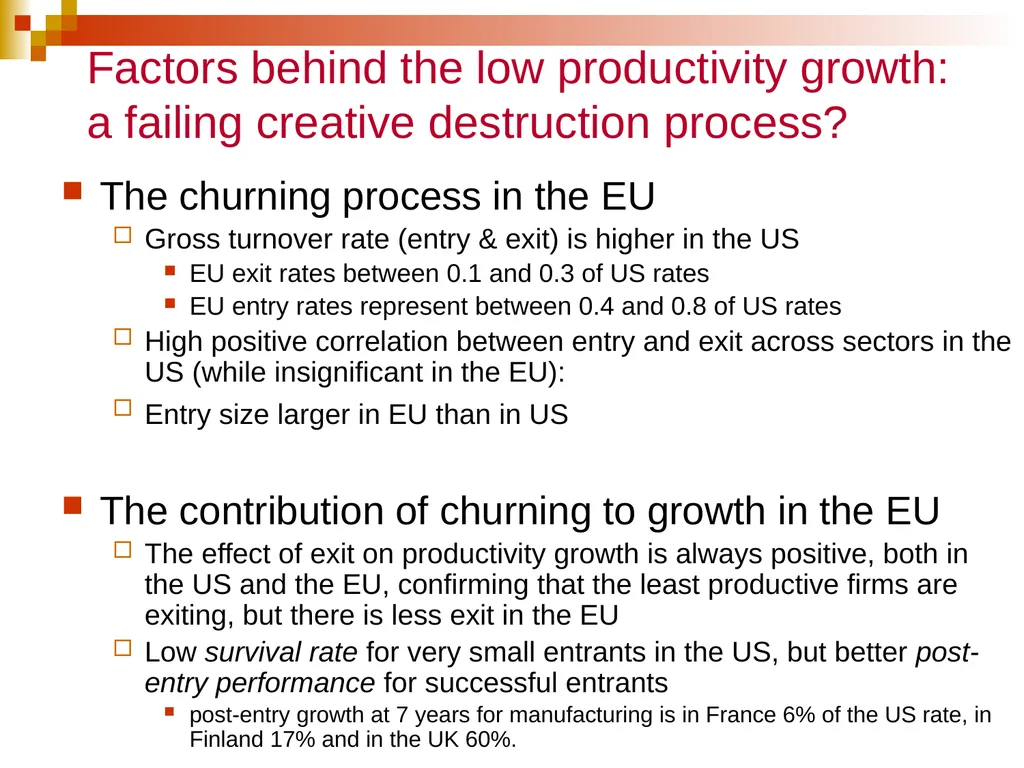 Factors behind the low productivity growth: a failing creative destruction process?

The churning process in the EU

Gross turnover rate (entry & exit) is higher in the US

EU exit rates between 0.1 and 0.3 of US rates

EU entry rates represent between 0.4 and 0.8 of US rates

High positive correlation between entry and exit across sectors in the US (while insignificant in the EU):

Entry size larger in EU than in US

The contribution of churning to growth in the EU

The effect of exit on productivity growth is always positive, both in the US and the EU, confirming that the least productive firms are exiting, but there is less exit in the EU

Low survival rate for very small entrants in the US, but better post-entry performance for successful entrants

post-entry growth at 7 years for manufacturing is in France 6% of the US rate, in Finland 17% and in the UK 60%.